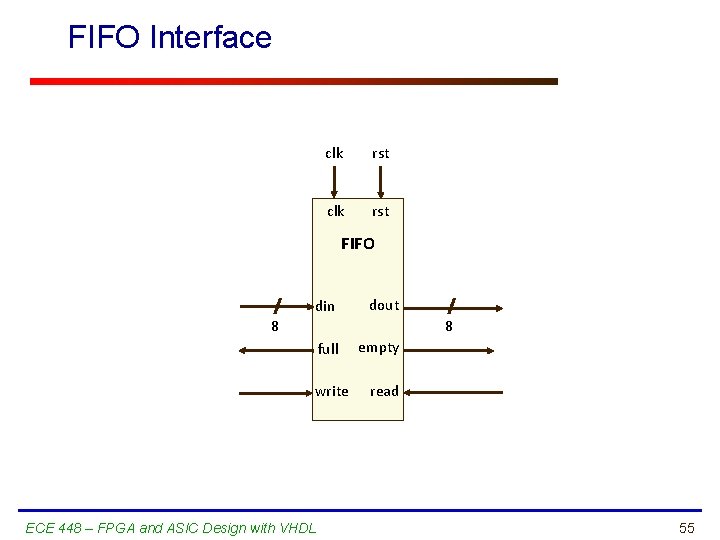 FIFO Interface

clk rst

clk rst

FIFO

din dout

8 8

full empty

write read

ECE 448 – FPGA and ASIC Design with VHDL

55